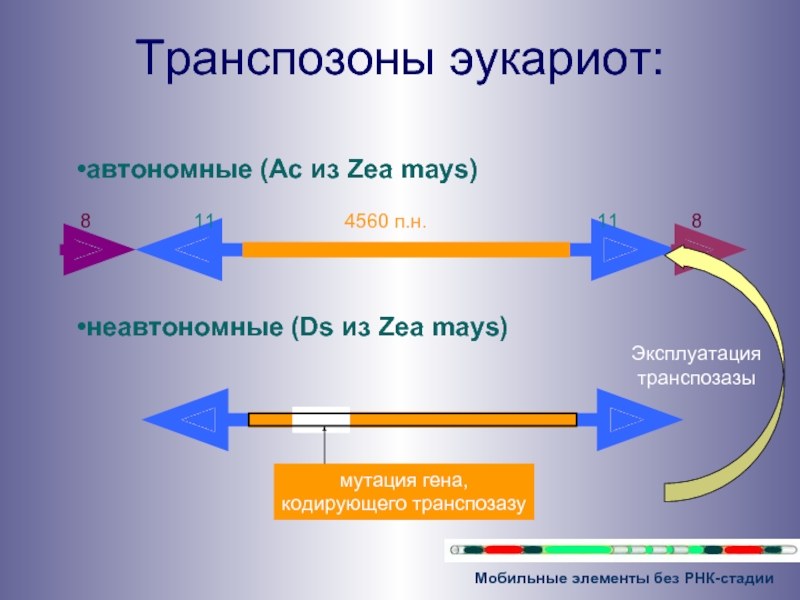 Транспозоны эукариот:

•автономные (Ac из Zea mays)

8

11

4560 п.н.

11

8

•неавтономные (Ds из Zea mays)

Эксплуатация транспозазы

мутация гена, кодирующего транспозазу

Мобильные элементы без РНК-стадии